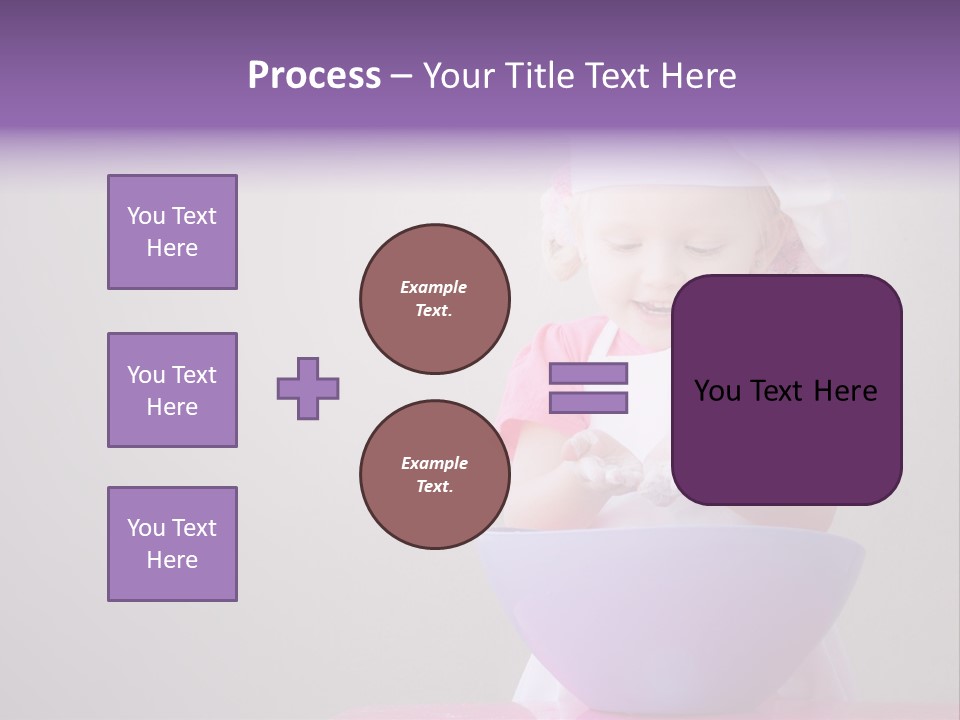 Process – Your Title Text Here

You Text Here

You Text Here

You Text Here

Example Text.

Example Text.

You Text Here